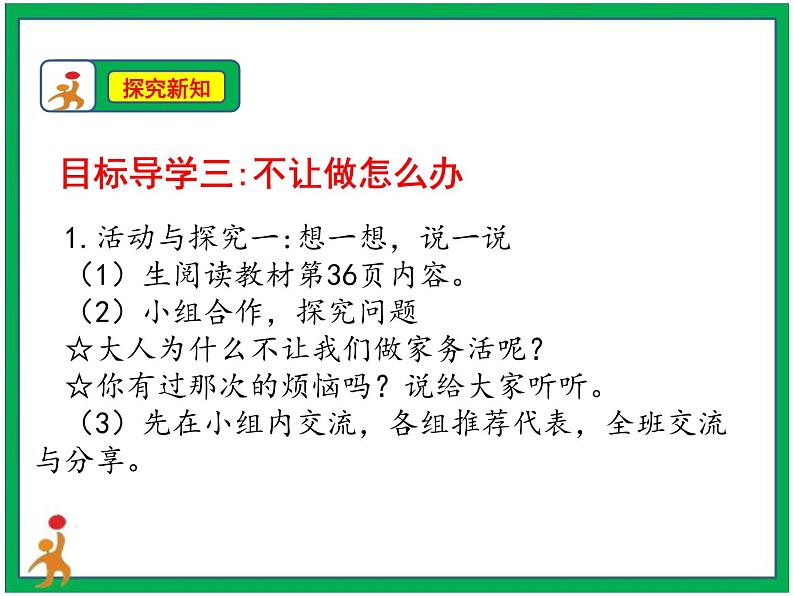 探究新知

目标导学三:不让做怎么办

1.活动与探究一:想一想，说一说

（1）生阅读教材第36页内容。

（2）小组合作，探究问题

☆大人为什么不让我们做家务活呢?

☆你有过那次的烦恼吗?说给大家听听。

（3）先在小组内交流，各组推荐代表，全班交流与分享。